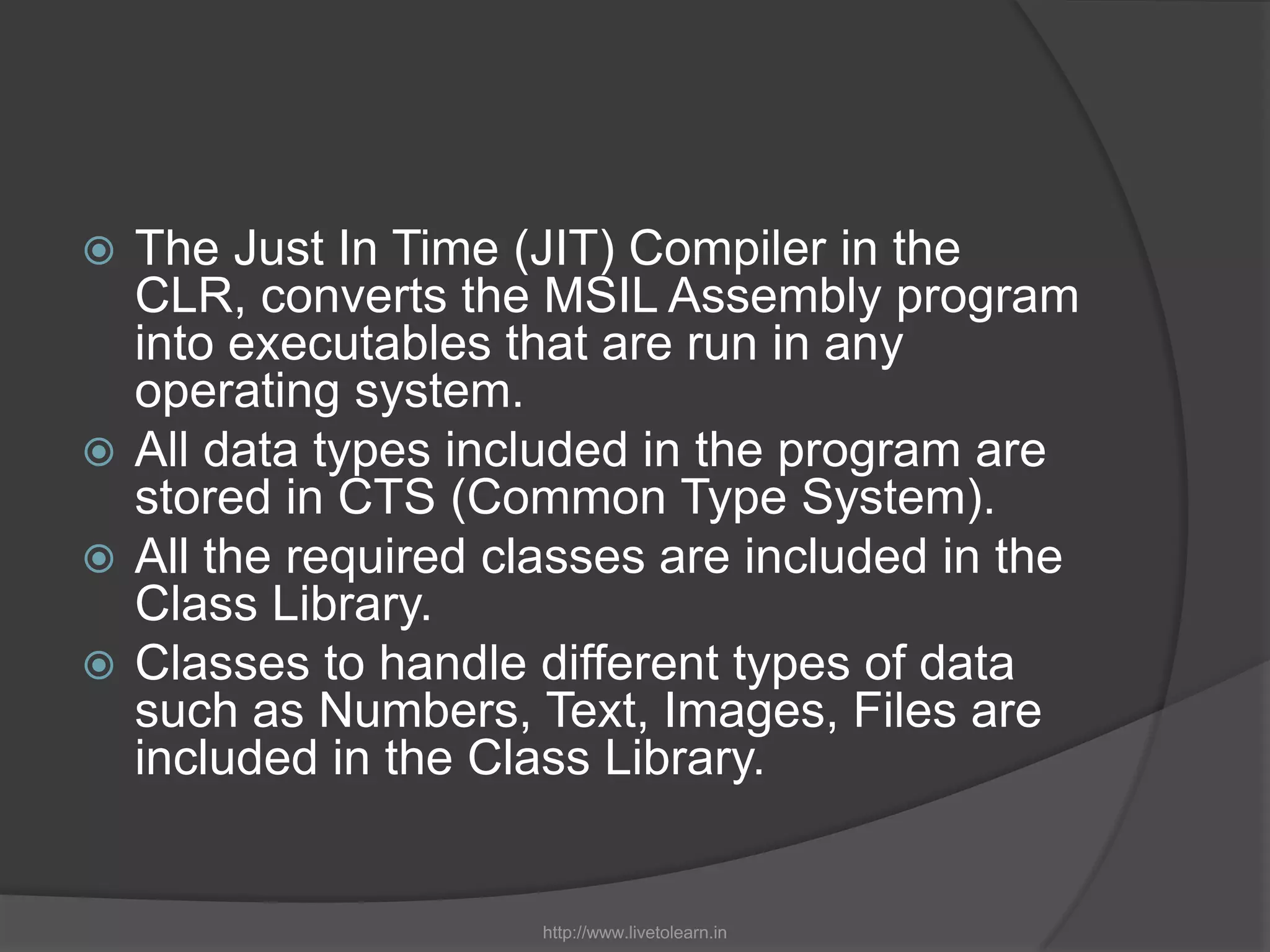 The Just In Time (JIT) Compiler in the CLR, converts the MSIL Assembly program into executables that are run in any operating system.

All data types included in the program are stored in CTS (Common Type System).

All the required classes are included in the Class Library.

Classes to handle different types of data such as Numbers, Text, Images, Files are included in the Class Library.

http://www.livetolearn.in